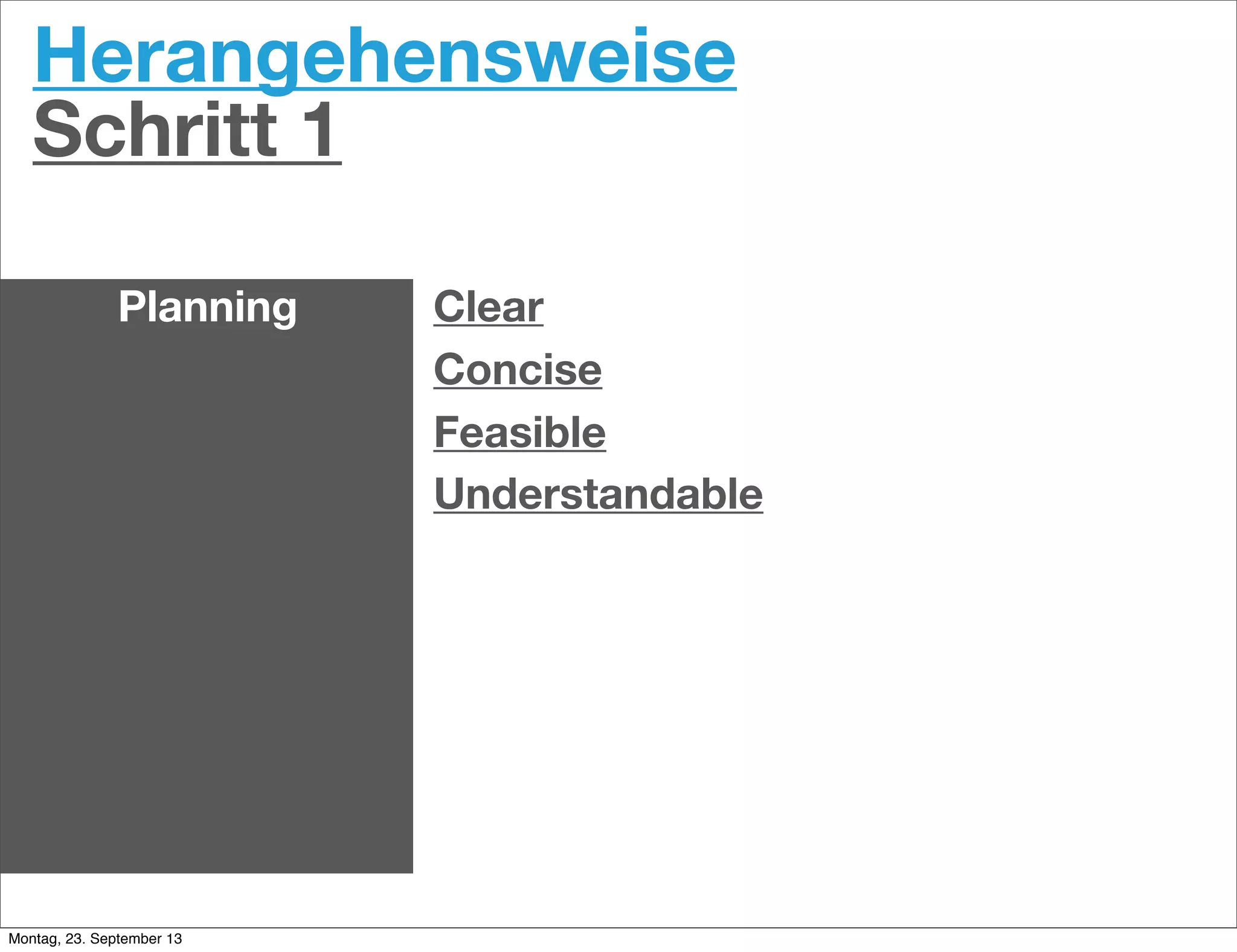 Herangehensweise
Schritt 1

Planning

Clear

Concise

Feasible

Understandable

Montag, 23. September 13